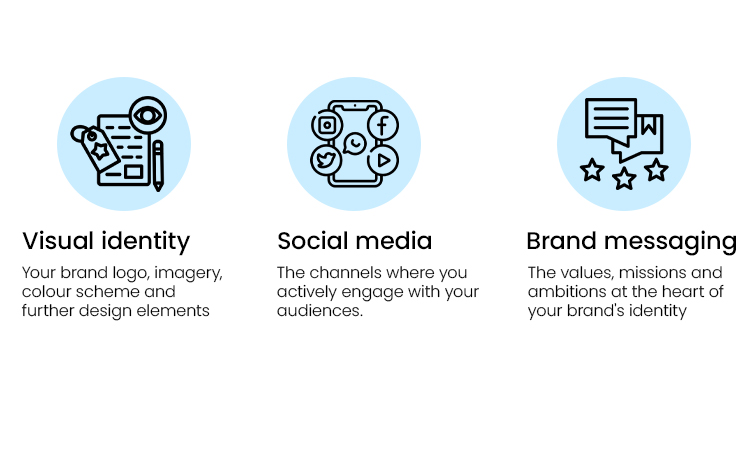 Visual identity

Your brand logo, imagery, colour scheme and further design elements

Social media

The channels where you actively engage with your audiences.

Brand messaging

The values, missions and ambitions at the heart of your brand's identity